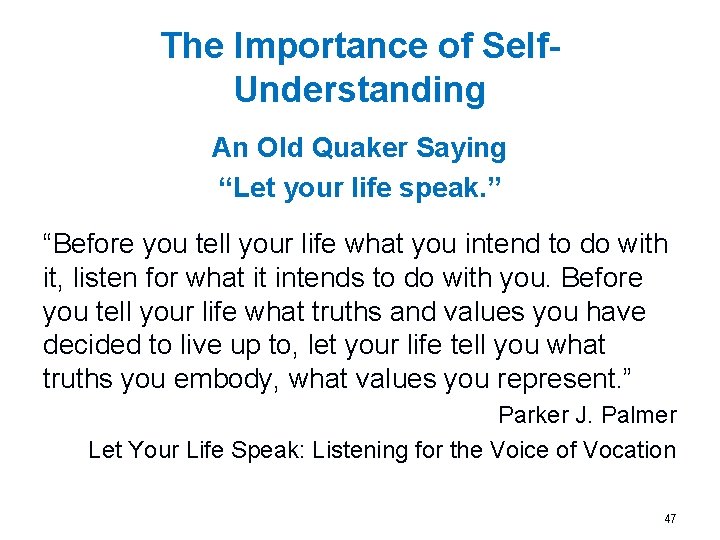 The Importance of Self-Understanding

An Old Quaker Saying
“Let your life speak.”

“Before you tell your life what you intend to do with it, listen for what it intends to do with you. Before you tell your life what truths and values you have decided to live up to, let your life tell you what truths you embody, what values you represent.”

Parker J. Palmer
Let Your Life Speak: Listening for the Voice of Vocation

47